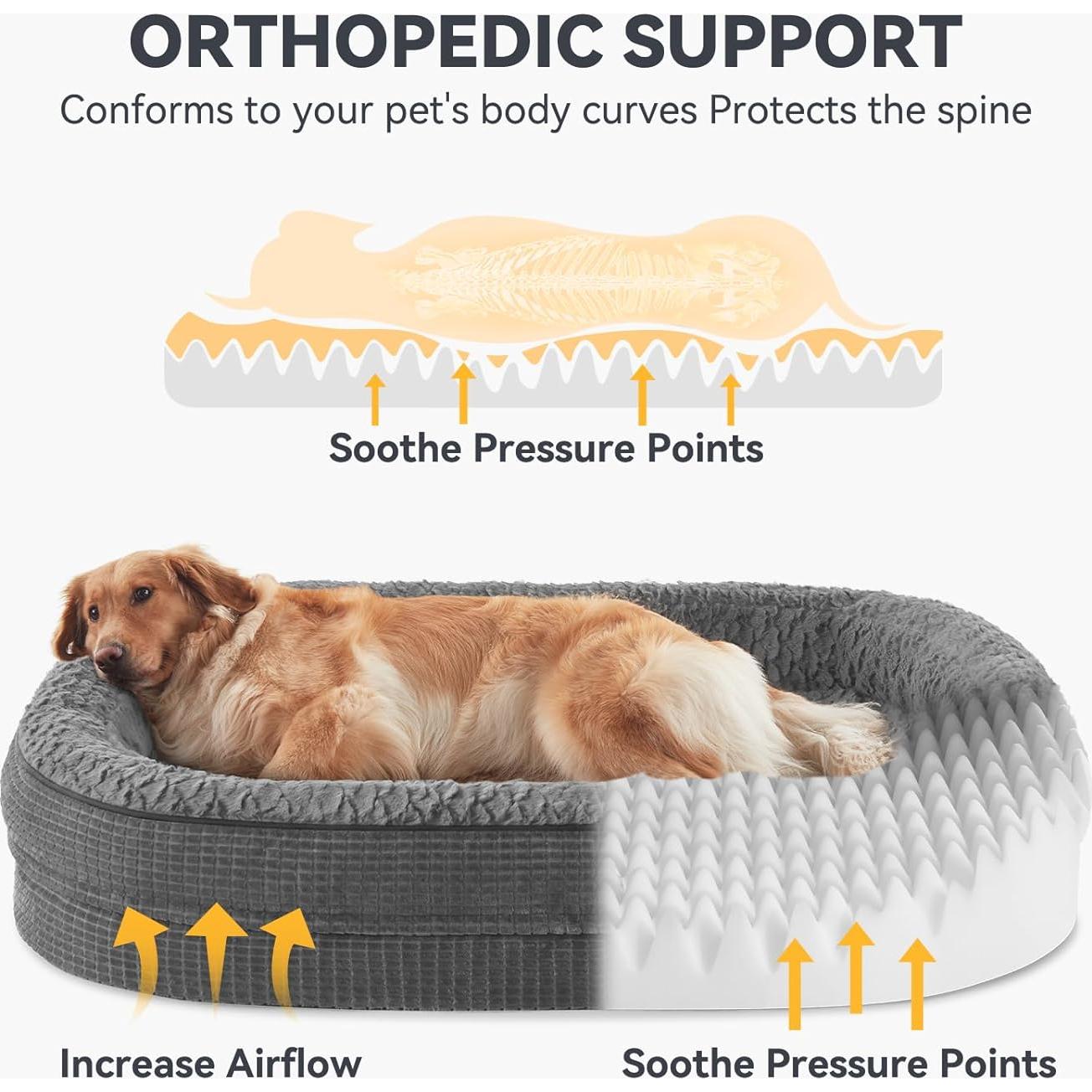 ORTHOPEDIC SUPPORT

Conforms to your pet's body curves Protects the spine

Soothe Pressure Points

Increase Airflow

Soothe Pressure Points